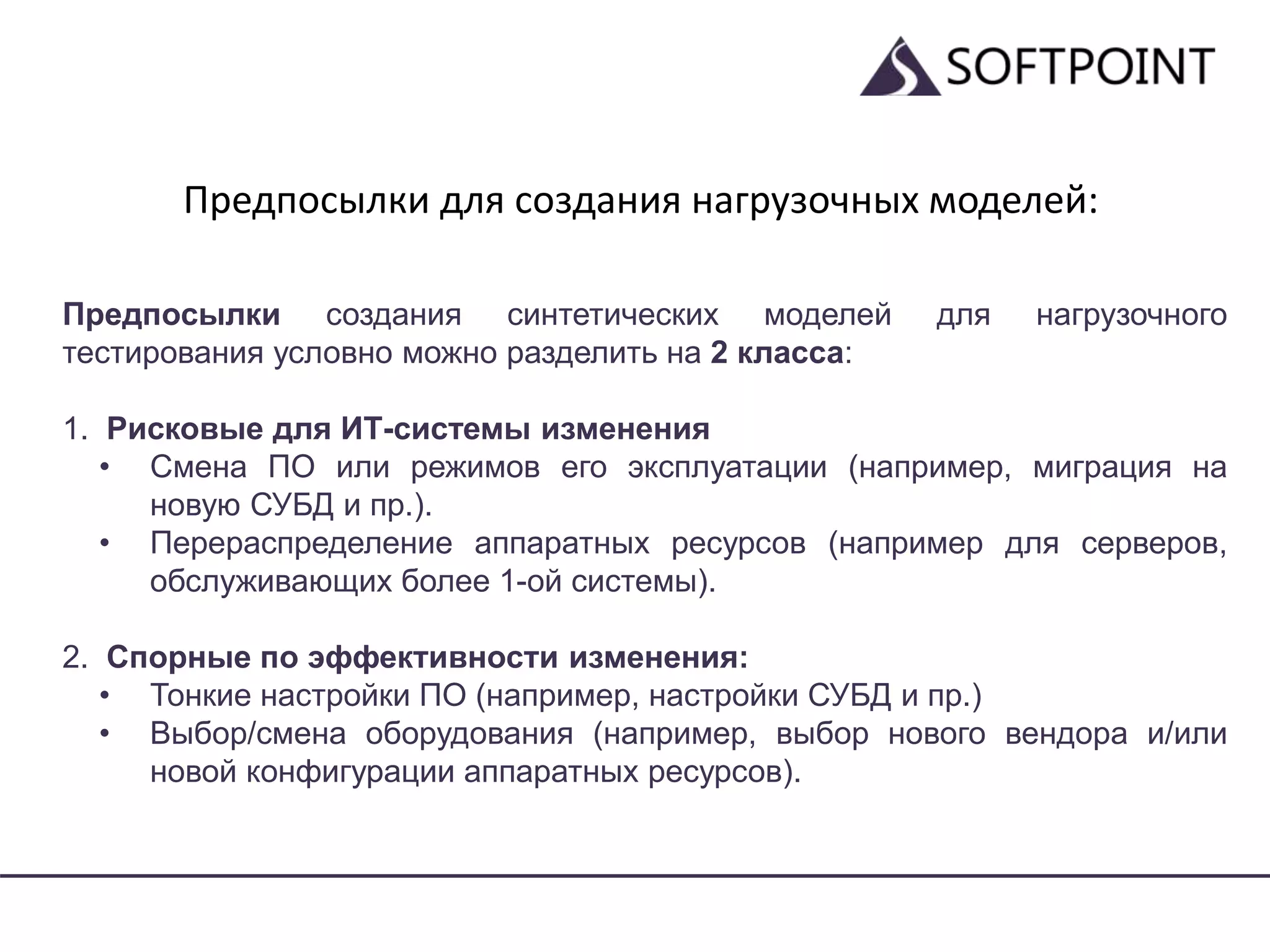 SOFTPOINT

Предпосылки для создания нагрузочных моделей:

Предпосылки создания синтетических моделей для нагрузочного тестирования условно можно разделить на 2 класса:

1. Рисковые для ИТ-системы изменения
• Смена ПО или режимов его эксплуатации (например, миграция на новую СУБД и пр.).
• Перераспределение аппаратных ресурсов (например для серверов, обслуживающих более 1-ой системы).

2. Спорные по эффективности изменения:
• Тонкие настройки ПО (например, настройки СУБД и пр.)
• Выбор/смена оборудования (например, выбор нового вендора и/или новой конфигурации аппаратных ресурсов).